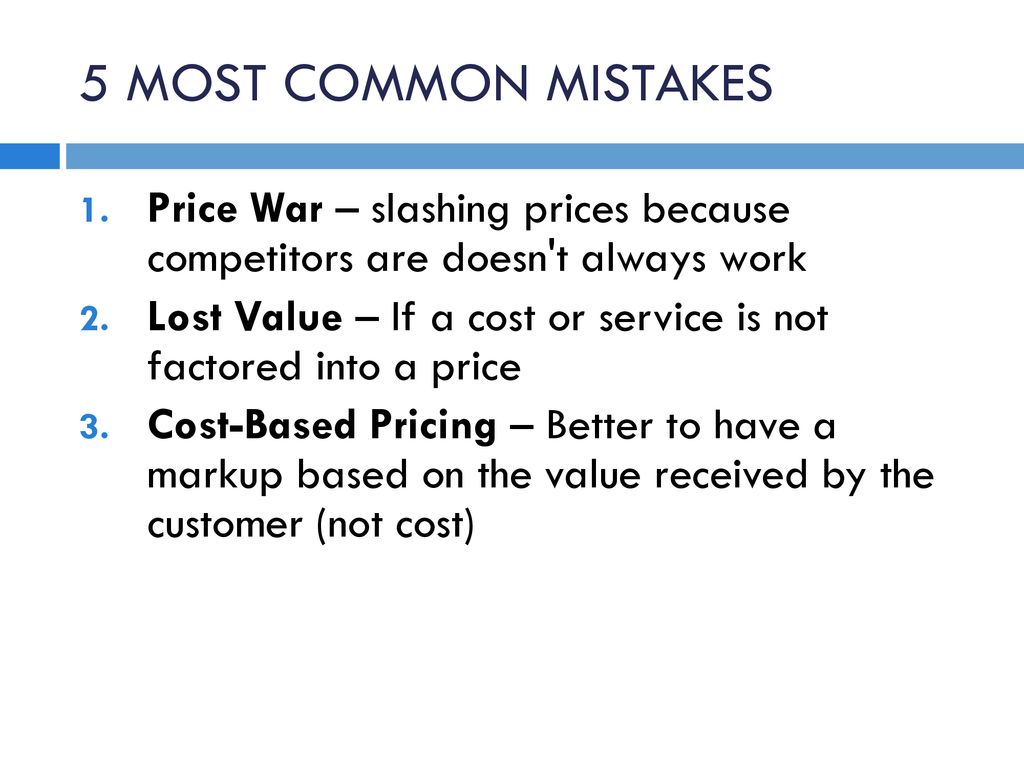 5 MOST COMMON MISTAKES

1. Price War – slashing prices because competitors are doesn't always work
2. Lost Value – If a cost or service is not factored into a price
3. Cost-Based Pricing – Better to have a markup based on the value received by the customer (not cost)